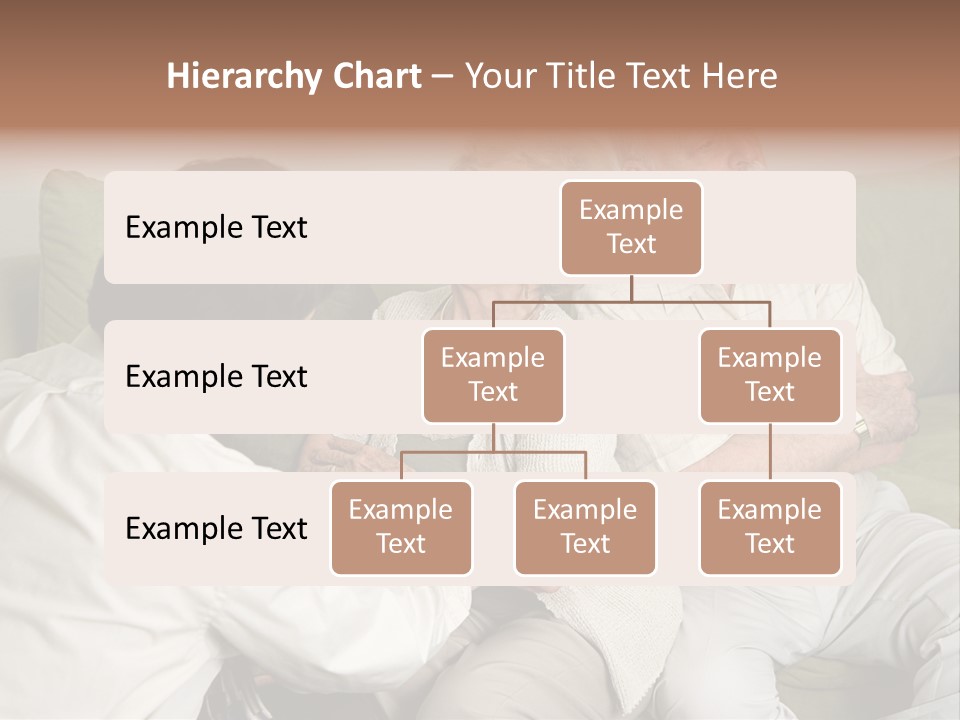 Hierarchy Chart – Your Title Text Here

Example Text

Example Text

Example Text

Example Text

Example Text

Example Text

Example Text

Example Text

Example Text